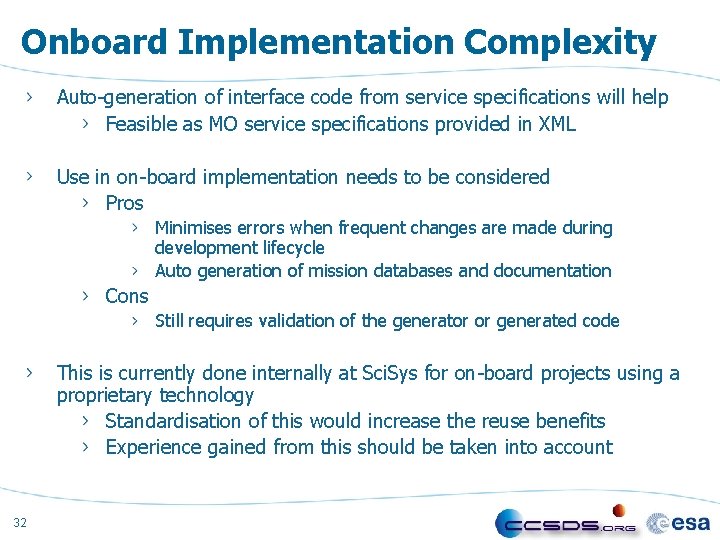 Onboard Implementation Complexity

› Auto-generation of interface code from service specifications will help
› Feasible as MO service specifications provided in XML

› Use in on-board implementation needs to be considered
› Pros
› Minimises errors when frequent changes are made during development lifecycle
› Auto generation of mission databases and documentation
› Cons
› Still requires validation of the generator or generated code

› This is currently done internally at SciSys for on-board projects using a proprietary technology
› Standardisation of this would increase the reuse benefits
› Experience gained from this should be taken into account

32

CCSDS.ORG esa